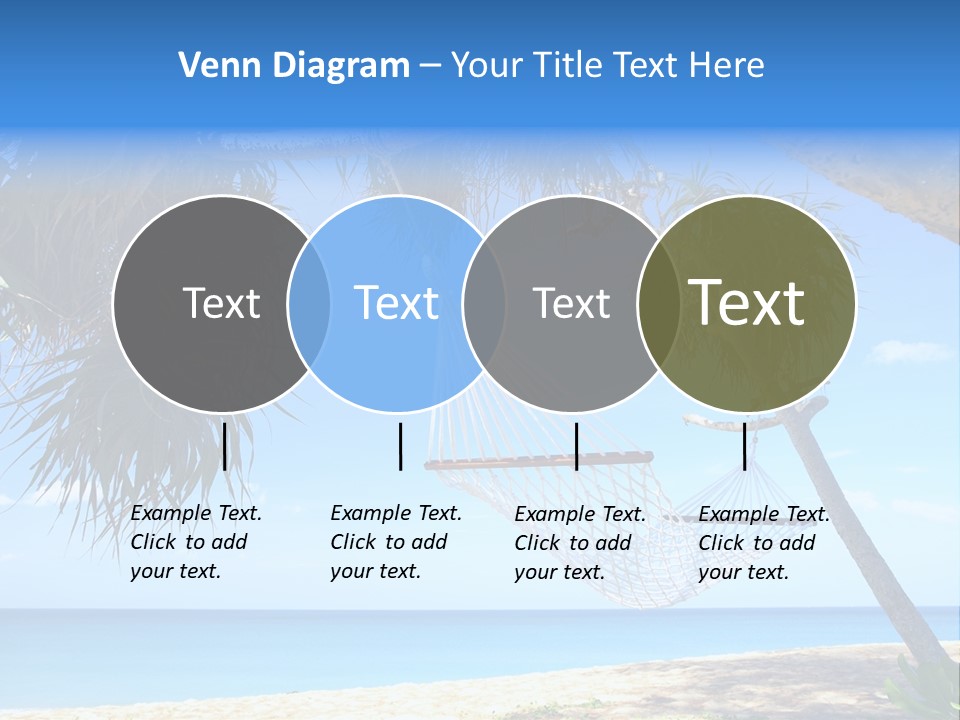 Venn Diagram – Your Title Text Here

Text

Text

Text

Text

Example Text. Click to add your text.

Example Text. Click to add your text.

Example Text. Click to add your text.

Example Text. Click to add your text.